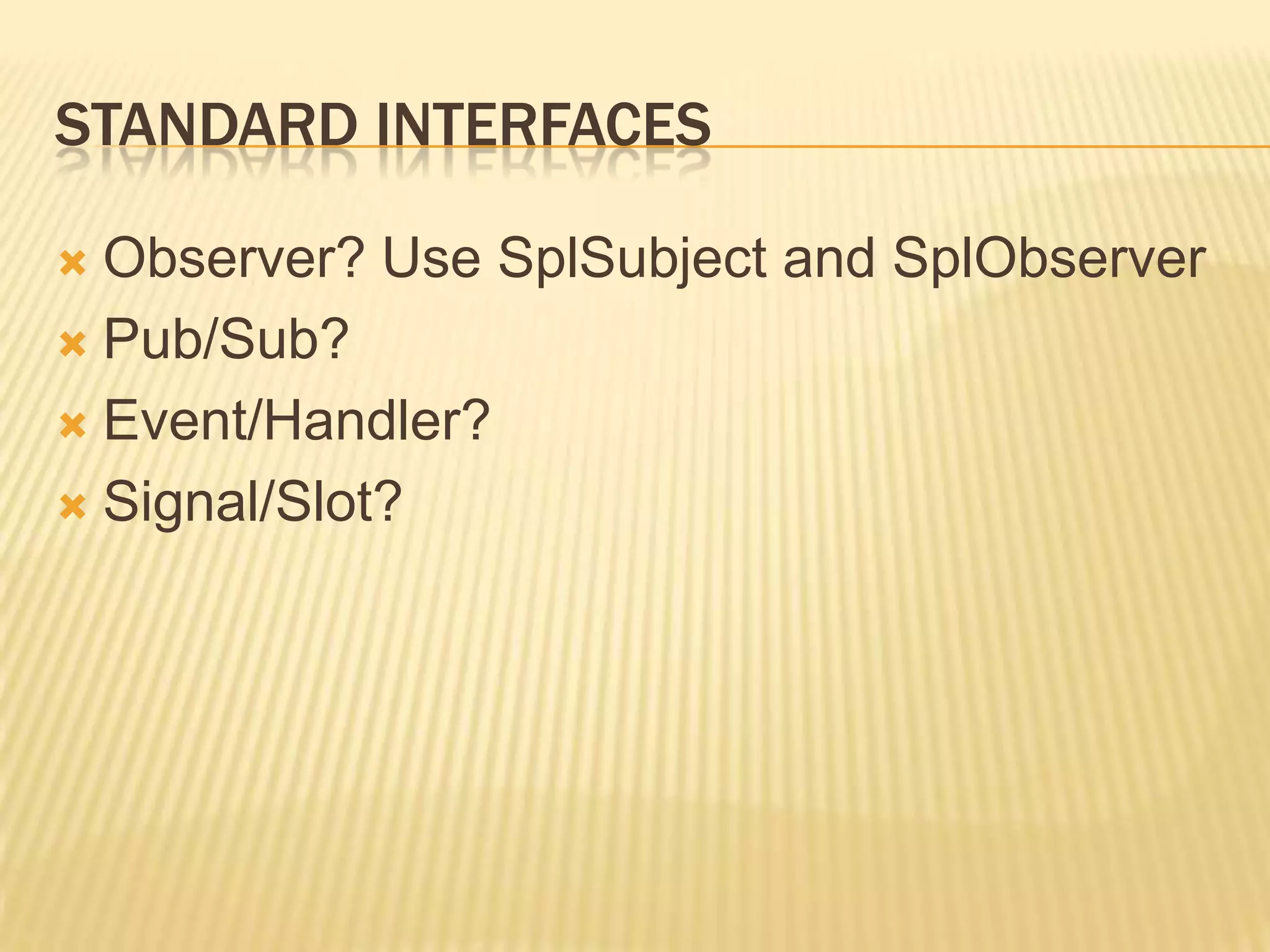 STANDARD INTERFACES

- Observer? Use SplSubject and SplObserver
- Pub/Sub?
- Event/Handler?
- Signal/Slot?